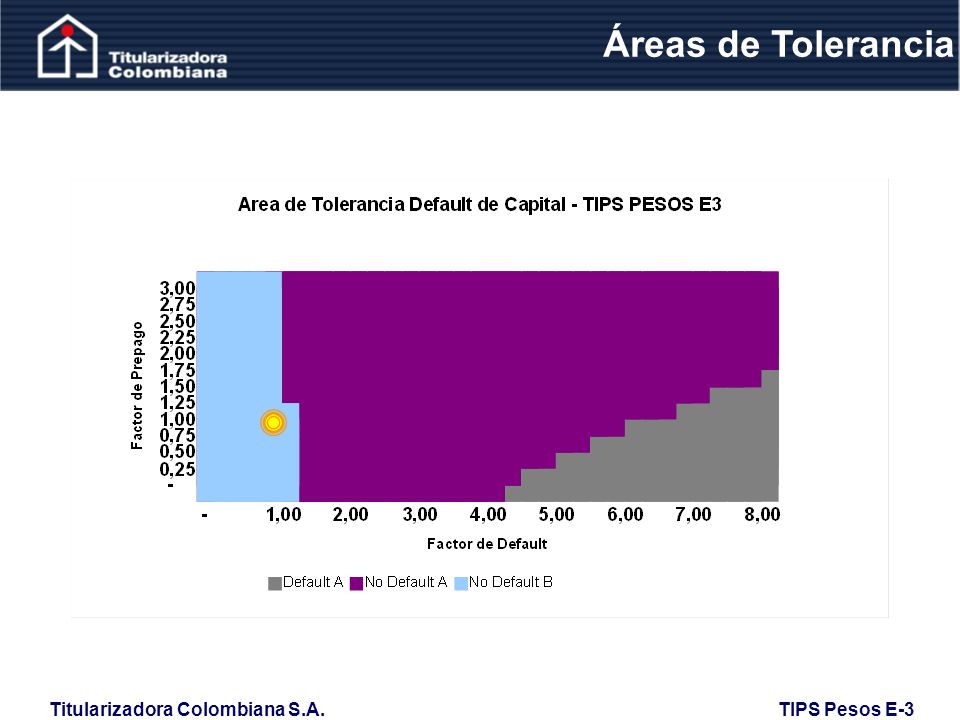 Titularizadora Colombiana

Áreas de Tolerancia

Area de Tolerancia Default de Capital - TIPS PESOS E3

Factor de Prepago

3,00
2,75
2,50
2,25
2,00
1,75
1,50
1,25
1,00
0,75
0,50
0,25
-

- 1,00 2,00 3,00 4,00 5,00 6,00 7,00 8,00

Factor de Default

Default A No Default A No Default B

Titularizadora Colombiana S.A.

TIPS Pesos E-3